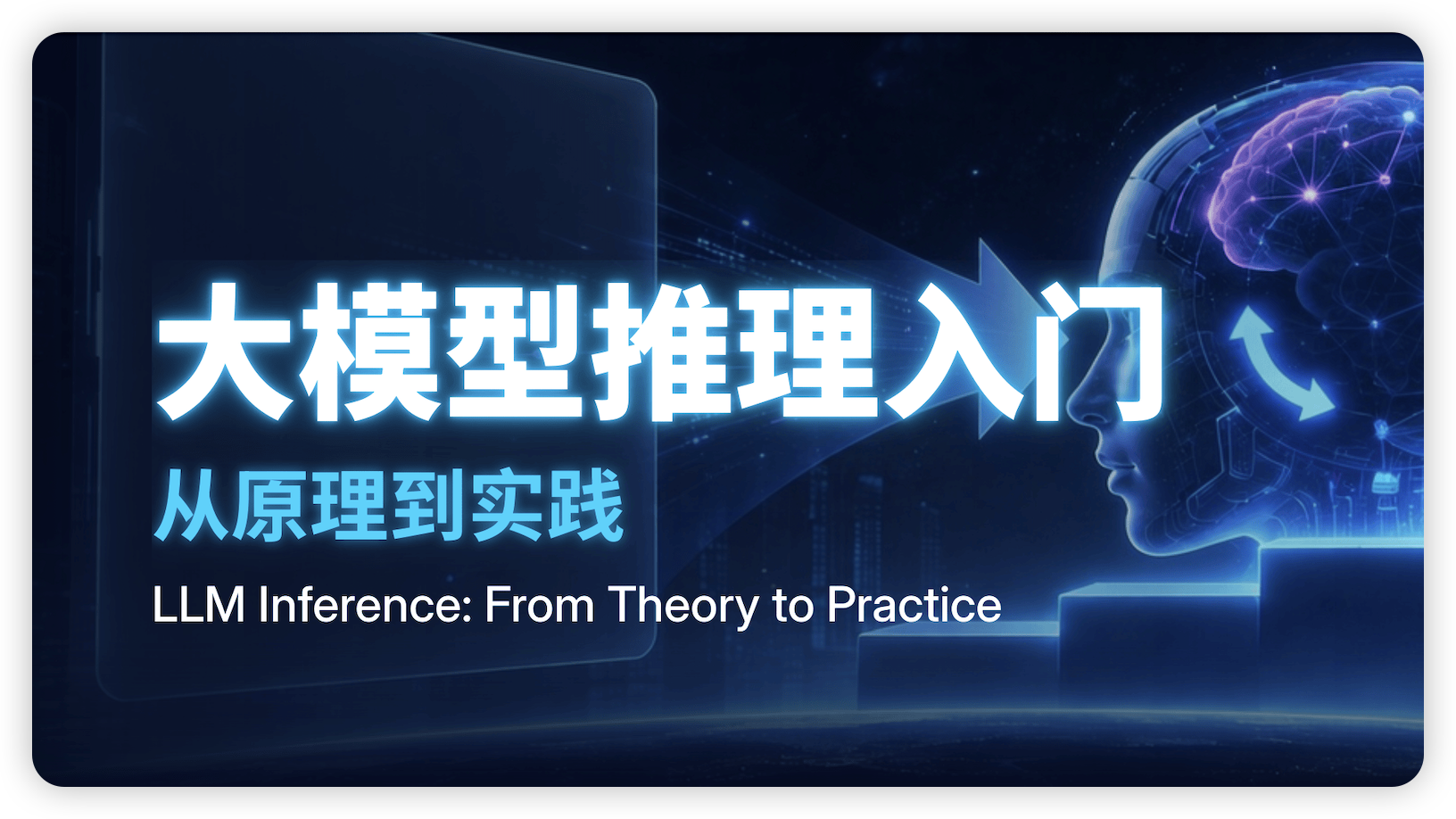 大模型推理入门

从原理到实践

LLM Inference: From Theory to Practice